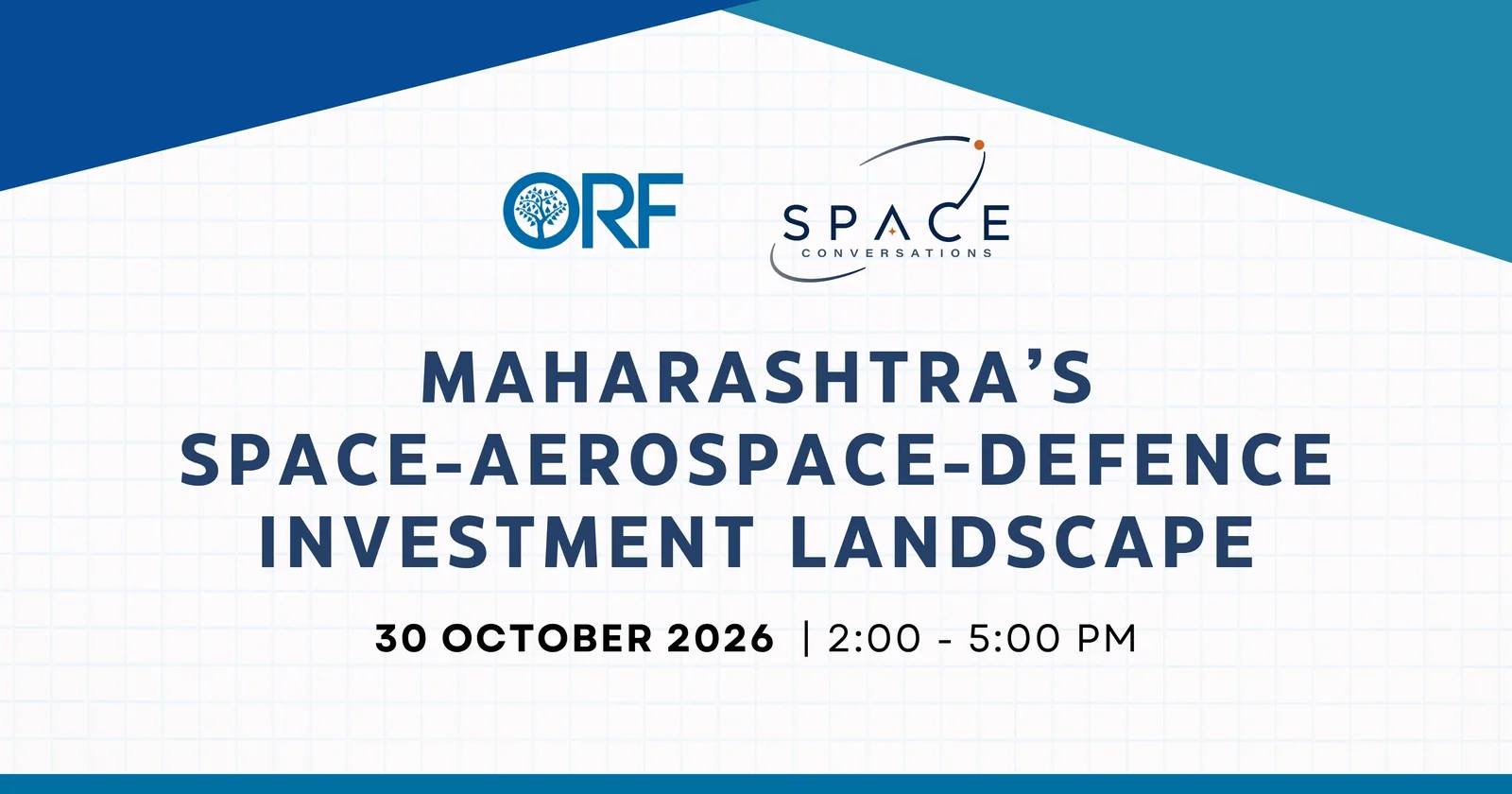 ORF

SPACE
CONVERSATIONS

MAHARASHTRA'S
SPACE-AEROSPACE-DEFENCE
INVESTMENT LANDSCAPE

30 OCTOBER 2026 | 2:00 - 5:00 PM